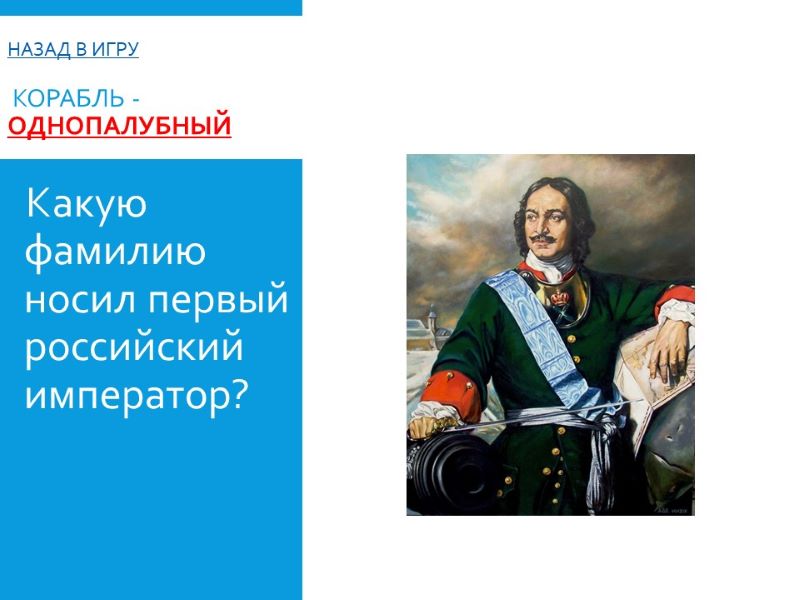 НАЗАД В ИГРУ

КОРАБЛЬ - ОДНОПАЛУБНЫЙ

Какую фамилию носил первый российский император?